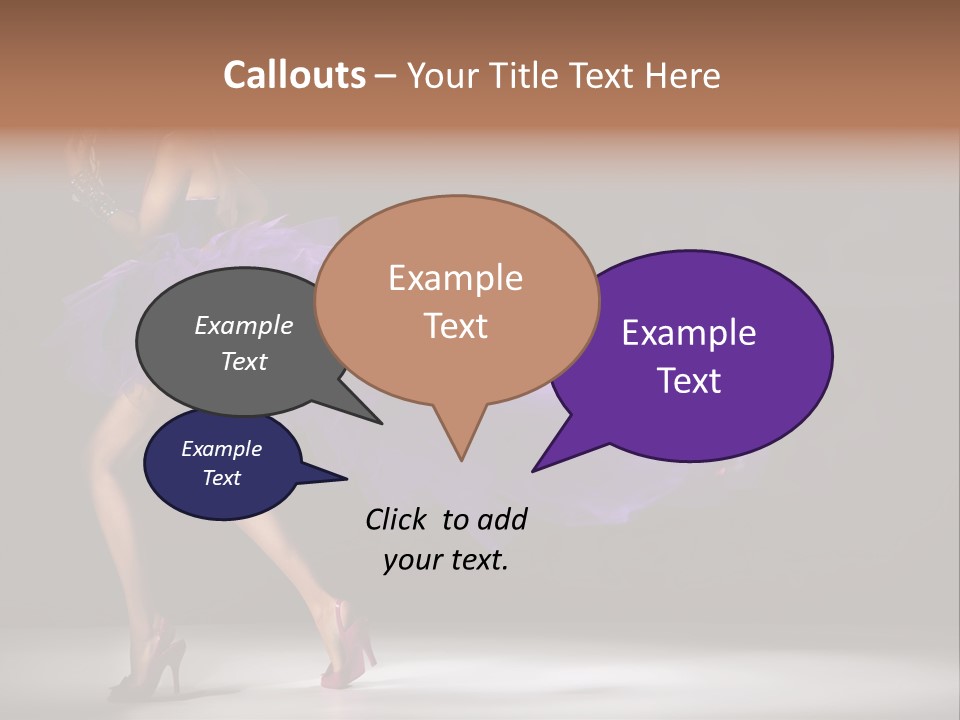 Callouts – Your Title Text Here

Example Text

Example Text

Example Text

Example Text

Click to add your text.